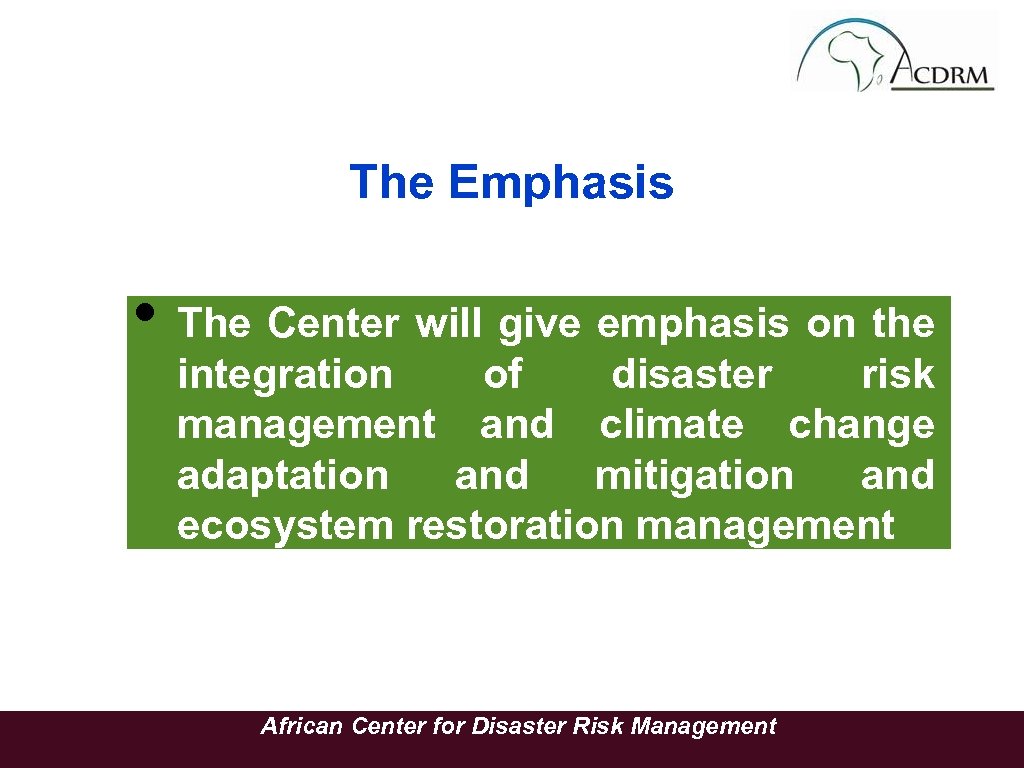 ACDRM

The Emphasis

• The Center will give emphasis on the integration of disaster risk management and climate change adaptation and mitigation and ecosystem restoration management

African Center for Disaster Risk Management